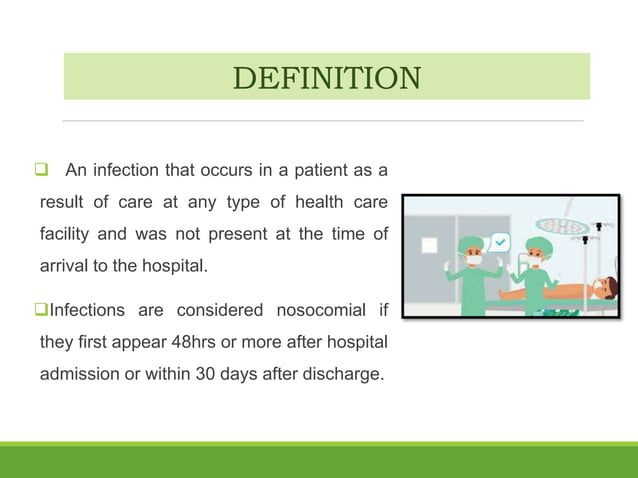 DEFINITION

❑ An infection that occurs in a patient as a result of care at any type of health care facility and was not present at the time of arrival to the hospital.

❑Infections are considered nosocomial if they first appear 48hrs or more after hospital admission or within 30 days after discharge.